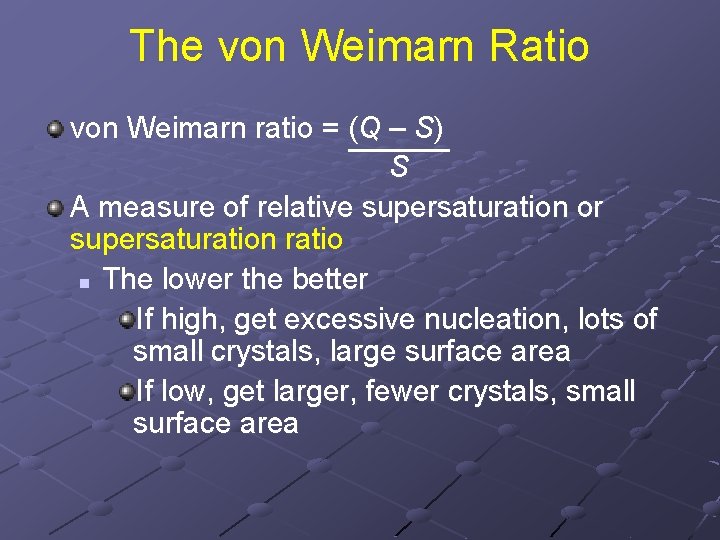 The von Weimarn Ratio

von Weimarn ratio = $\frac{(Q - S)}{S}$

A measure of relative supersaturation or supersaturation ratio

The lower the better

If high, get excessive nucleation, lots of small crystals, large surface area

If low, get larger, fewer crystals, small surface area